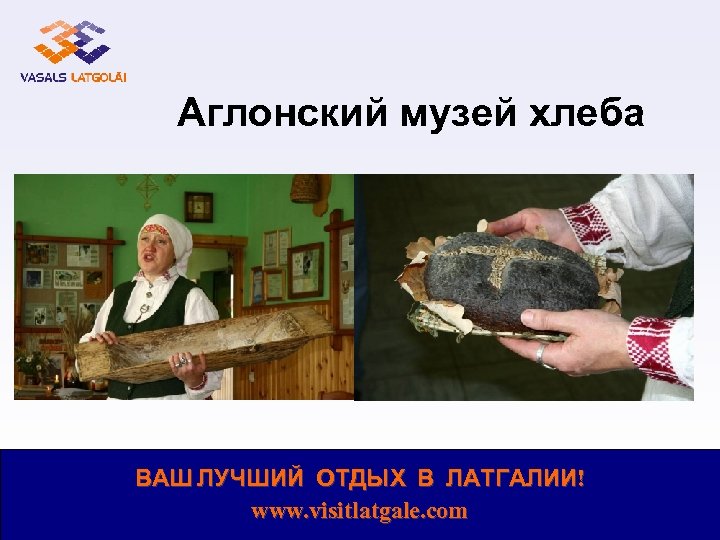 VASALS LATGOLĀI

Аглонский музей хлеба

ВАШ ЛУЧШИЙ ОТДЫХ В ЛАТГАЛИИ!
www.visitlatgale.com